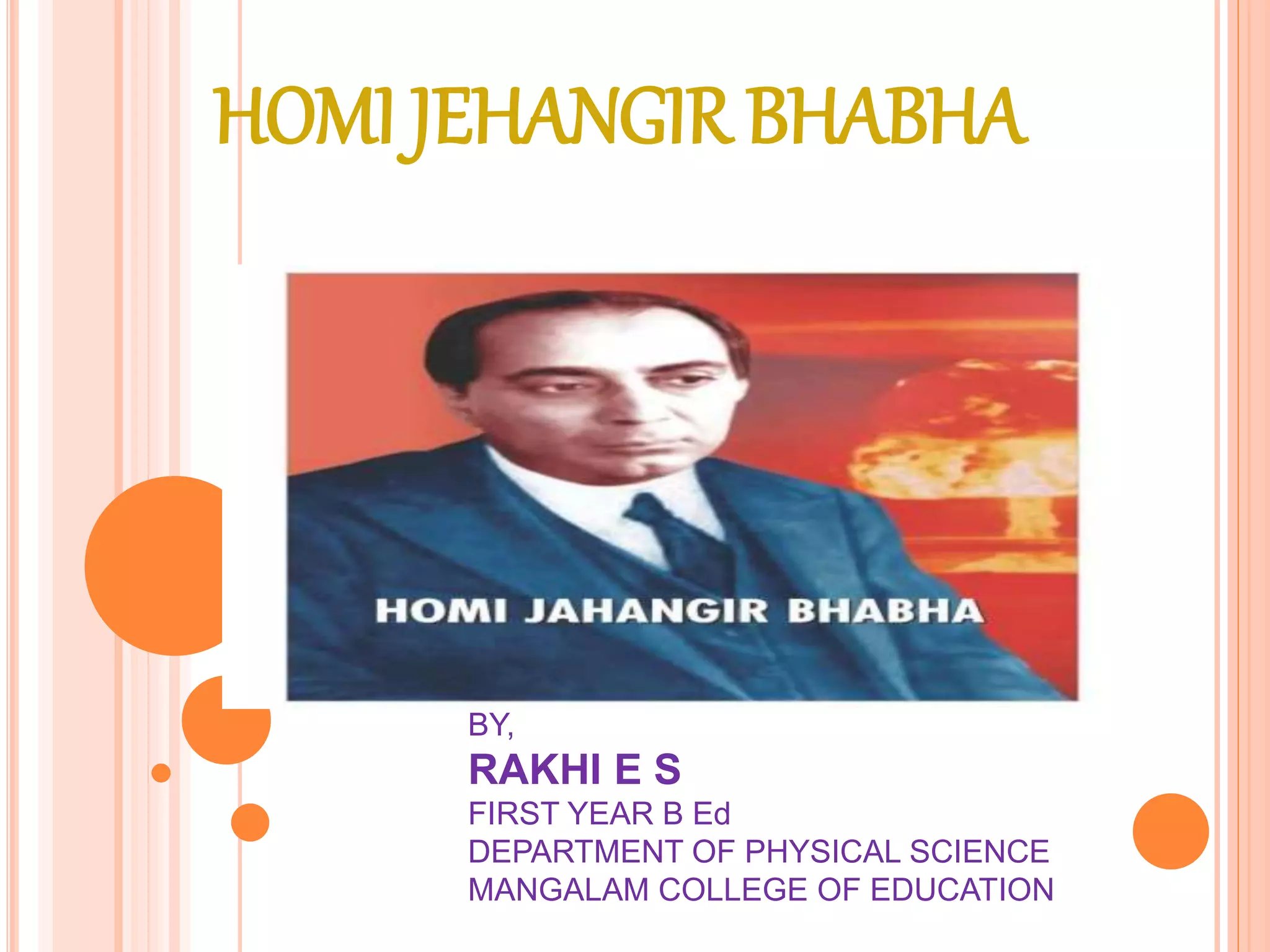 HOMI JEHANGIR BHABHA

HOMI JAHANGIR BHABHA

BY,

RAKHI E S

FIRST YEAR B Ed
DEPARTMENT OF PHYSICAL SCIENCE
MANGALAM COLLEGE OF EDUCATION